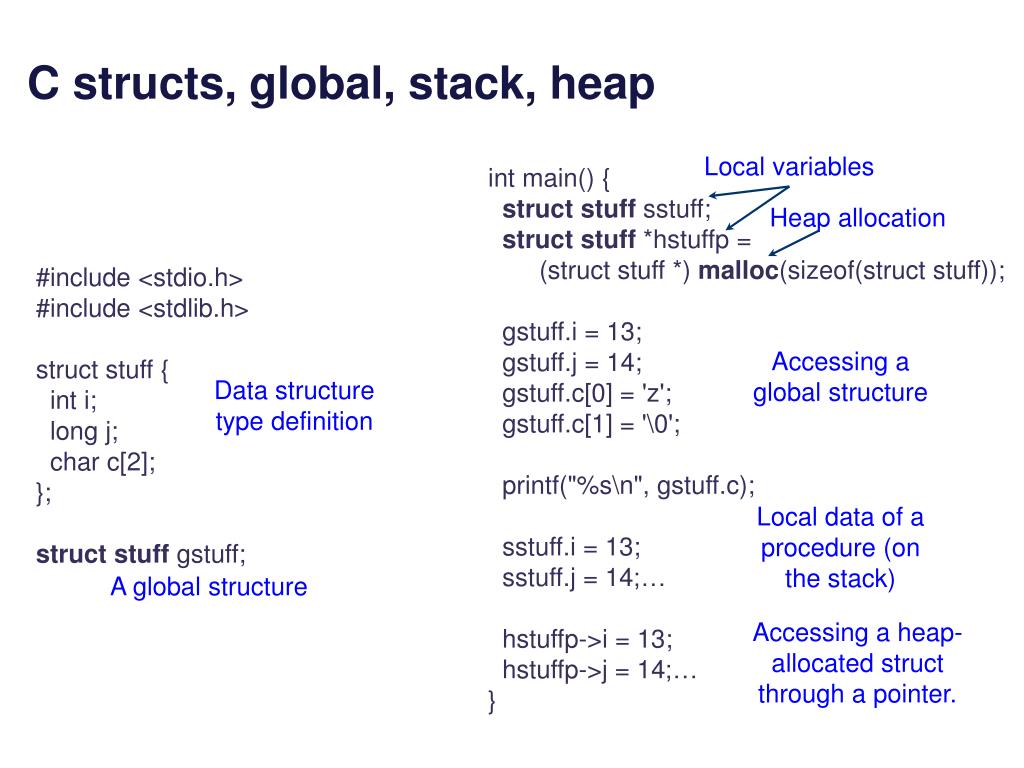 C structs, global, stack, heap

#include <stdio.h>
#include <stdlib.h>

struct stuff {
int i;
long j;
char c[2];
};

Data structure type definition

struct stuff gstuff;
A global structure

int main() {
struct stuff sstuff;
struct stuff *hstuffp =
(struct stuff *) malloc(sizeof(struct stuff));

Local variables

Heap allocation

gstuff.i = 13;
gstuff.j = 14;
gstuff.c[0] = 'z';
gstuff.c[1] = '\0';

Accessing a global structure

printf("%s\n", gstuff.c);

sstuff.i = 13;
sstuff.j = 14;…

Local data of a procedure (on the stack)

hstuffp->i = 13;
hstuffp->j = 14;…
}

Accessing a heap-allocated struct through a pointer.